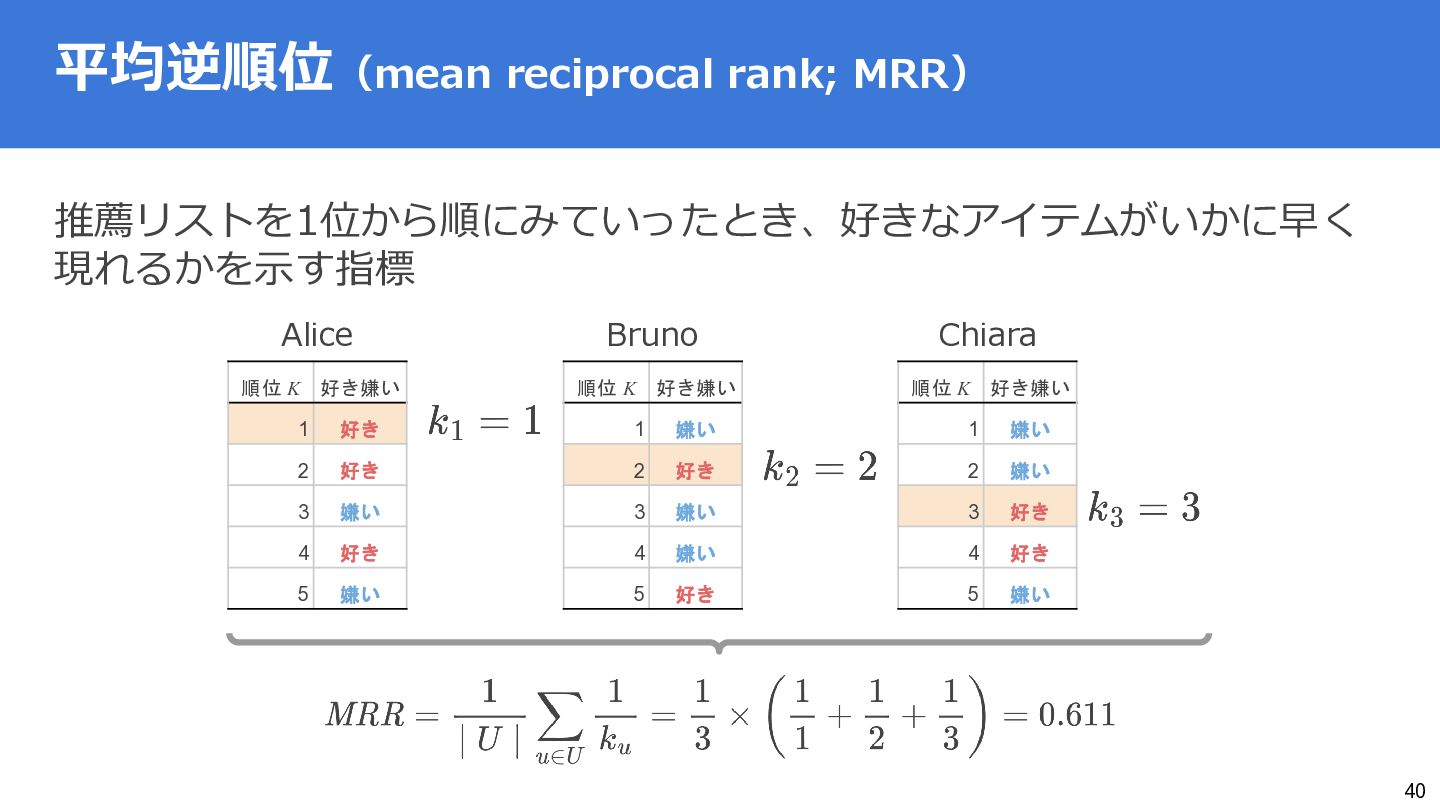 平均逆順位（mean reciprocal rank; MRR）

推薦リストを1位から順にみていったとき、好きなアイテムがいかに早く現れるかを示す指標

Alice

| 順位 $K$ | 好き嫌い |
|---|---|
| 1 | 好き |
| 2 | 好き |
| 3 | 嫌い |
| 4 | 好き |
| 5 | 嫌い |

$k_1 = 1$

Bruno

| 順位 $K$ | 好き嫌い |
|---|---|
| 1 | 嫌い |
| 2 | 好き |
| 3 | 嫌い |
| 4 | 嫌い |
| 5 | 好き |

$k_2 = 2$

Chiara

| 順位 $K$ | 好き嫌い |
|---|---|
| 1 | 嫌い |
| 2 | 嫌い |
| 3 | 好き |
| 4 | 好き |
| 5 | 嫌い |

$k_3 = 3$

$MRR = \frac{1}{|U|} \sum_{u \in U} \frac{1}{k_u} = \frac{1}{3} \times \left( \frac{1}{1} + \frac{1}{2} + \frac{1}{3} \right) = 0.611$

40